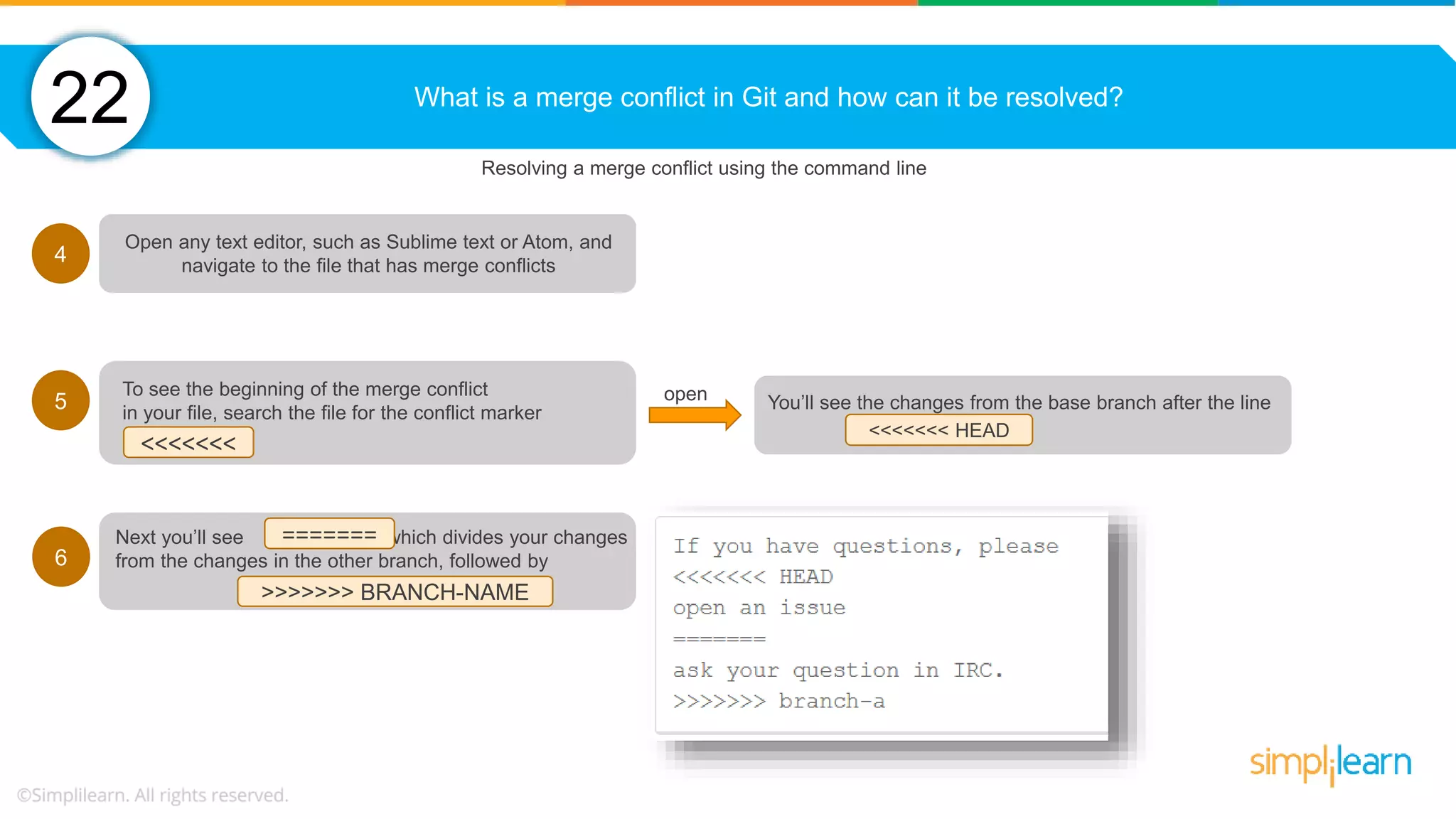 22

What is a merge conflict in Git and how can it be resolved?

Resolving a merge conflict using the command line

4

Open any text editor, such as Sublime text or Atom, and navigate to the file that has merge conflicts

5

To see the beginning of the merge conflict in your file, search the file for the conflict marker

<<<<<<<

open

You'll see the changes from the base branch after the line

<<<<<<< HEAD

6

Next you'll see ======= which divides your changes from the changes in the other branch, followed by

>>>>>>> BRANCH-NAME

If you have questions, please
<<<<<<< HEAD
open an issue
=======
ask your question in IRC.
>>>>>>> branch-a

simplilearn

©Simplilearn. All rights reserved.